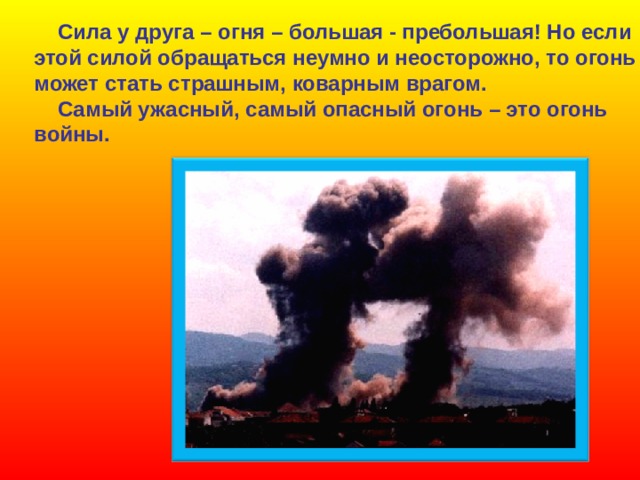 Сила у друга – огня – большая - пребольшая! Но если этой силой обращаться неумно и неосторожно, то огонь может стать страшным, коварным врагом.

Самый ужасный, самый опасный огонь – это огонь войны.